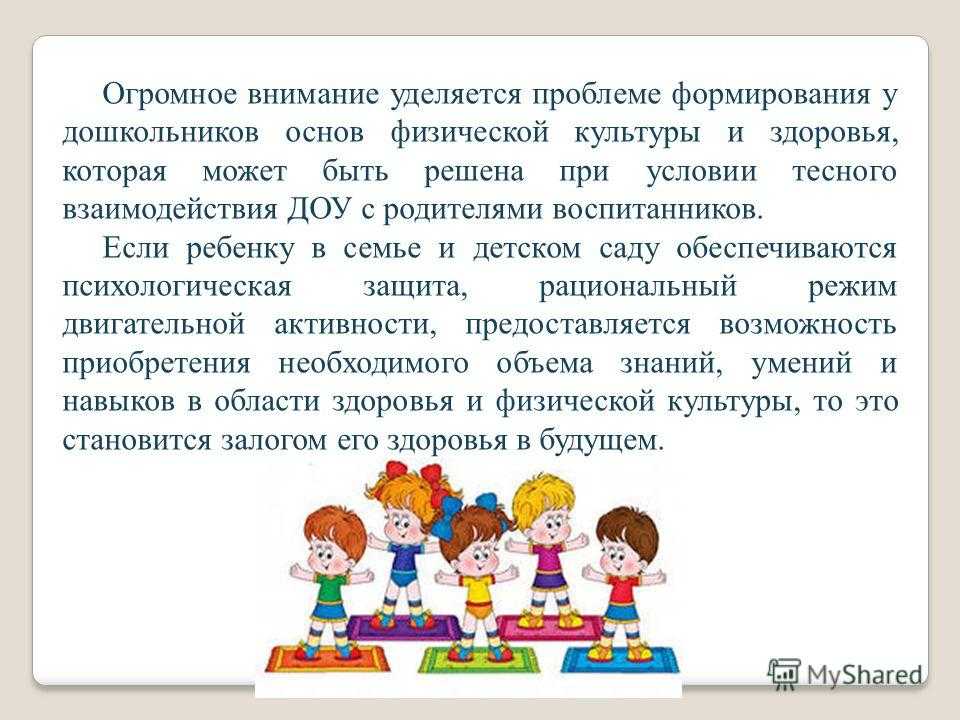 Огромное внимание уделяется проблеме формирования у дошкольников основ физической культуры и здоровья, которая может быть решена при условии тесного взаимодействия ДОУ с родителями воспитанников.

Если ребенку в семье и детском саду обеспечиваются психологическая защита, рациональный режим двигательной активности, предоставляется возможность приобретения необходимого объема знаний, умений и навыков в области здоровья и физической культуры, то это становится залогом его здоровья в будущем.

MyShared